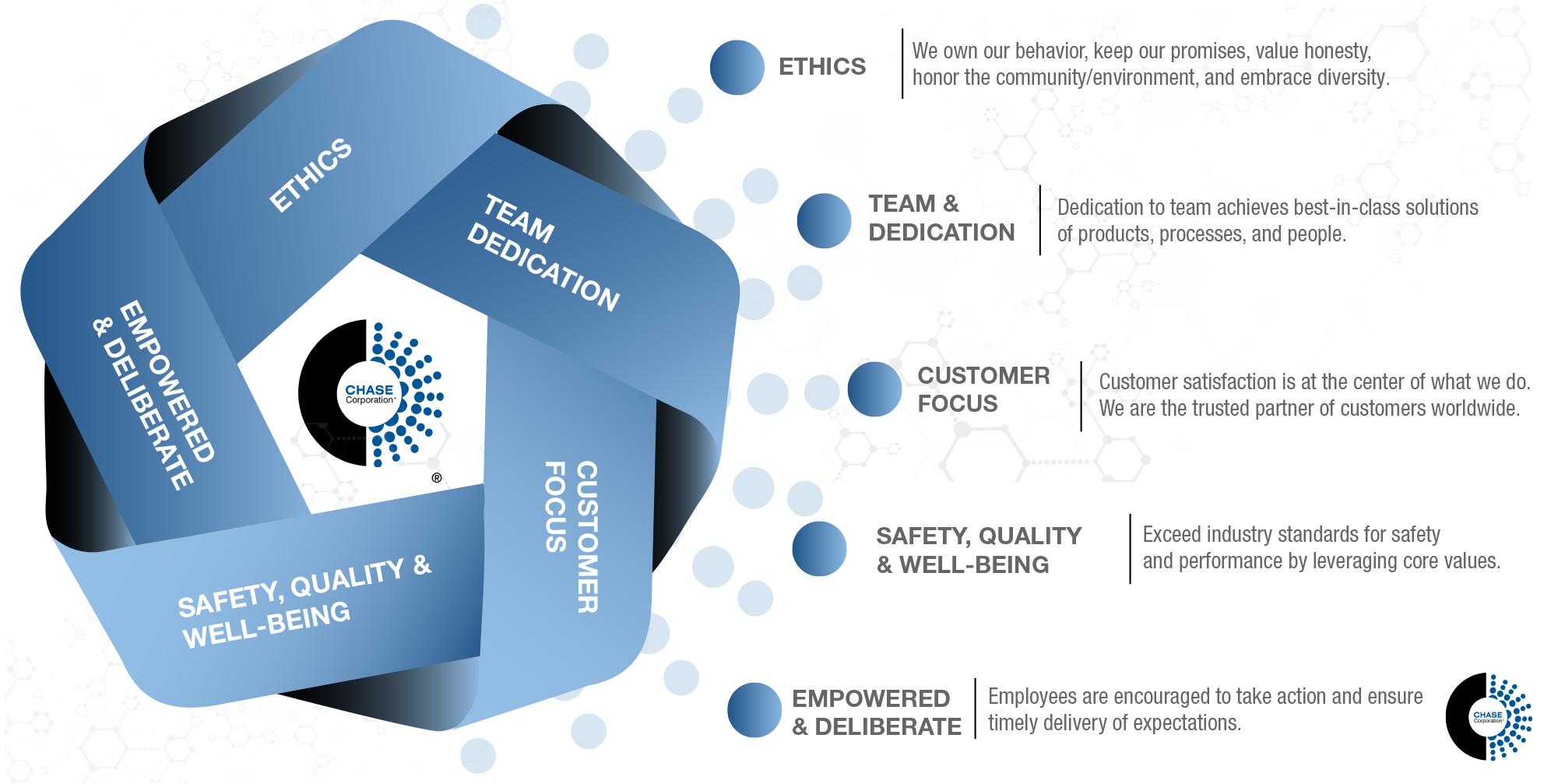 ETHICS

TEAM DEDICATION

CUSTOMER FOCUS

SAFETY, QUALITY & WELL-BEING

EMPOWERED & DELIBERATE

CHASE Corporation ®

ETHICS
We own our behavior, keep our promises, value honesty, honor the community/environment, and embrace diversity.

TEAM & DEDICATION
Dedication to team achieves best-in-class solutions of products, processes, and people.

CUSTOMER FOCUS
Customer satisfaction is at the center of what we do. We are the trusted partner of customers worldwide.

SAFETY, QUALITY & WELL-BEING
Exceed industry standards for safety and performance by leveraging core values.

EMPOWERED & DELIBERATE
Employees are encouraged to take action and ensure timely delivery of expectations.

CHASE Corporation